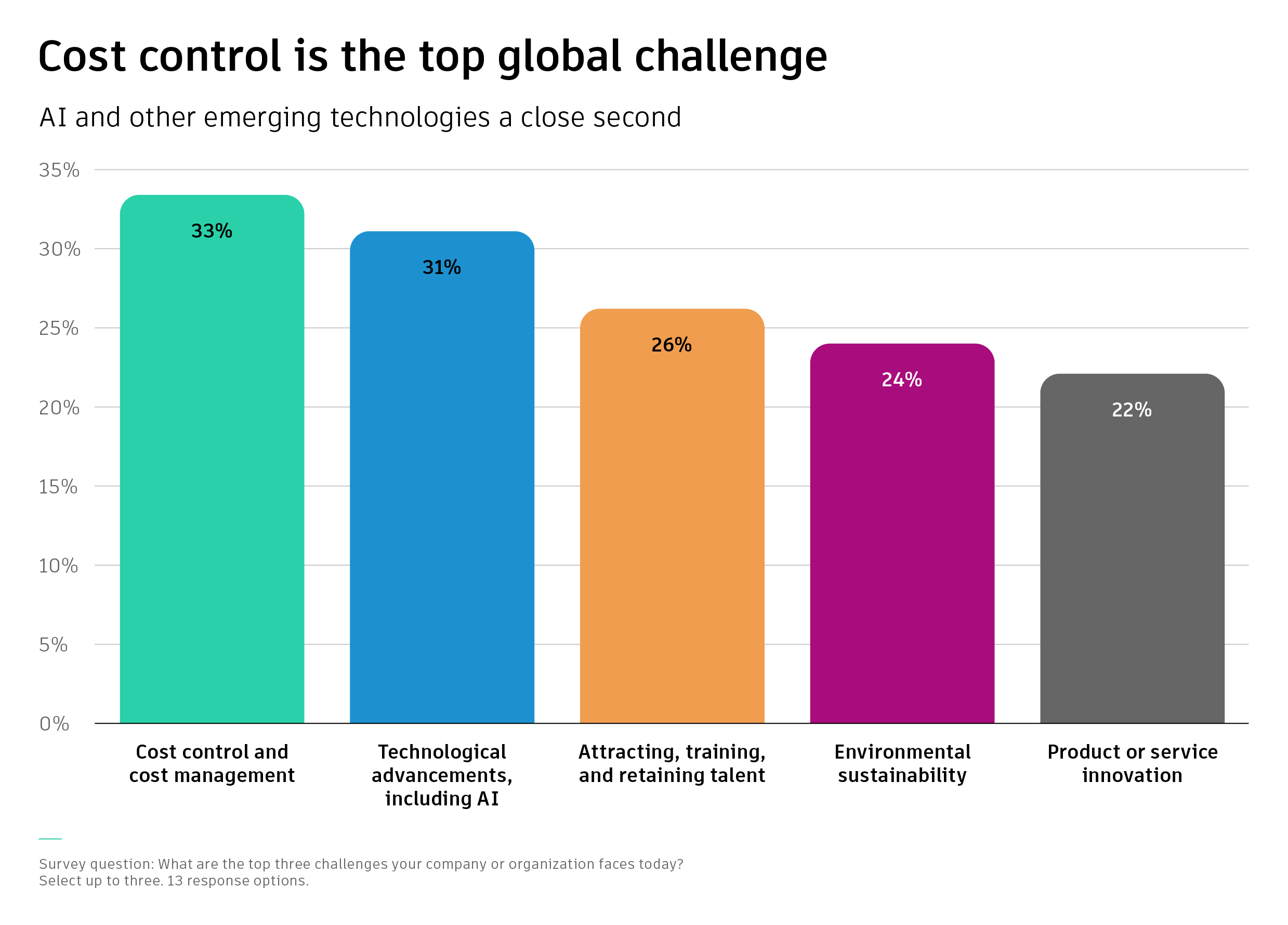 Cost control is the top global challenge

AI and other emerging technologies a close second

35%
30%
25%
20%
15%
10%
5%
0%

33%
31%
26%
24%
22%

Cost control and cost management

Technological advancements, including AI

Attracting, training, and retaining talent

Environmental sustainability

Product or service innovation

Survey question: What are the top three challenges your company or organization faces today? Select up to three. 13 response options.